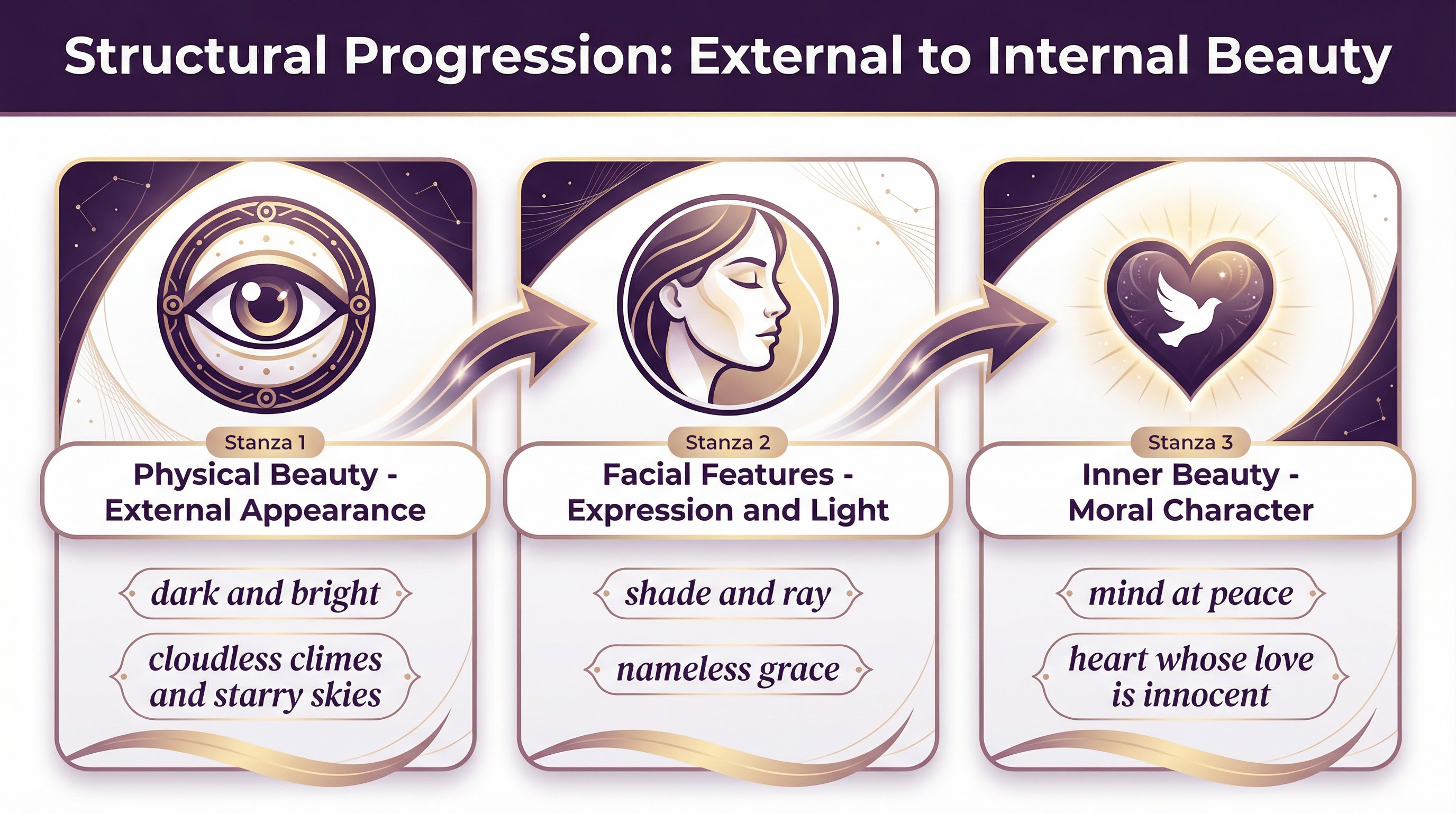 Structural Progression: External to Internal Beauty

Stanza 1
Physical Beauty - External Appearance

dark and bright

cloudless climes and starry skies

Stanza 2
Facial Features - Expression and Light

shade and ray

nameless grace

Stanza 3
Inner Beauty - Moral Character

mind at peace

heart whose love is innocent